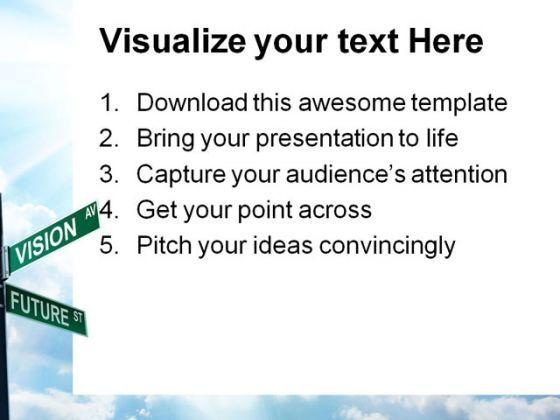 Visualize your text Here

1. Download this awesome template
2. Bring your presentation to life
3. Capture your audience's attention
4. Get your point across
5. Pitch your ideas convincingly

VISION AV
FUTURE ST